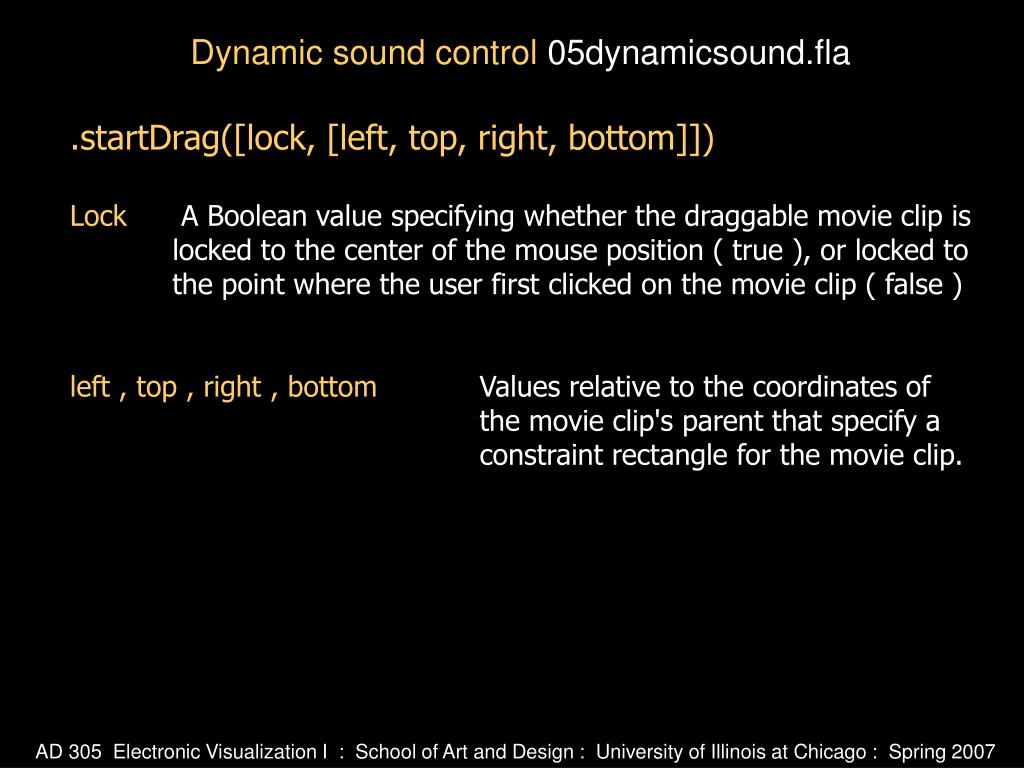 Dynamic sound control 05dynamicsound.fla

.startDrag([lock, [left, top, right, bottom]])

Lock A Boolean value specifying whether the draggable movie clip is locked to the center of the mouse position ( true ), or locked to the point where the user first clicked on the movie clip ( false )

left , top , right , bottom Values relative to the coordinates of the movie clip's parent that specify a constraint rectangle for the movie clip.

AD 305 Electronic Visualization I : School of Art and Design : University of Illinois at Chicago : Spring 2007